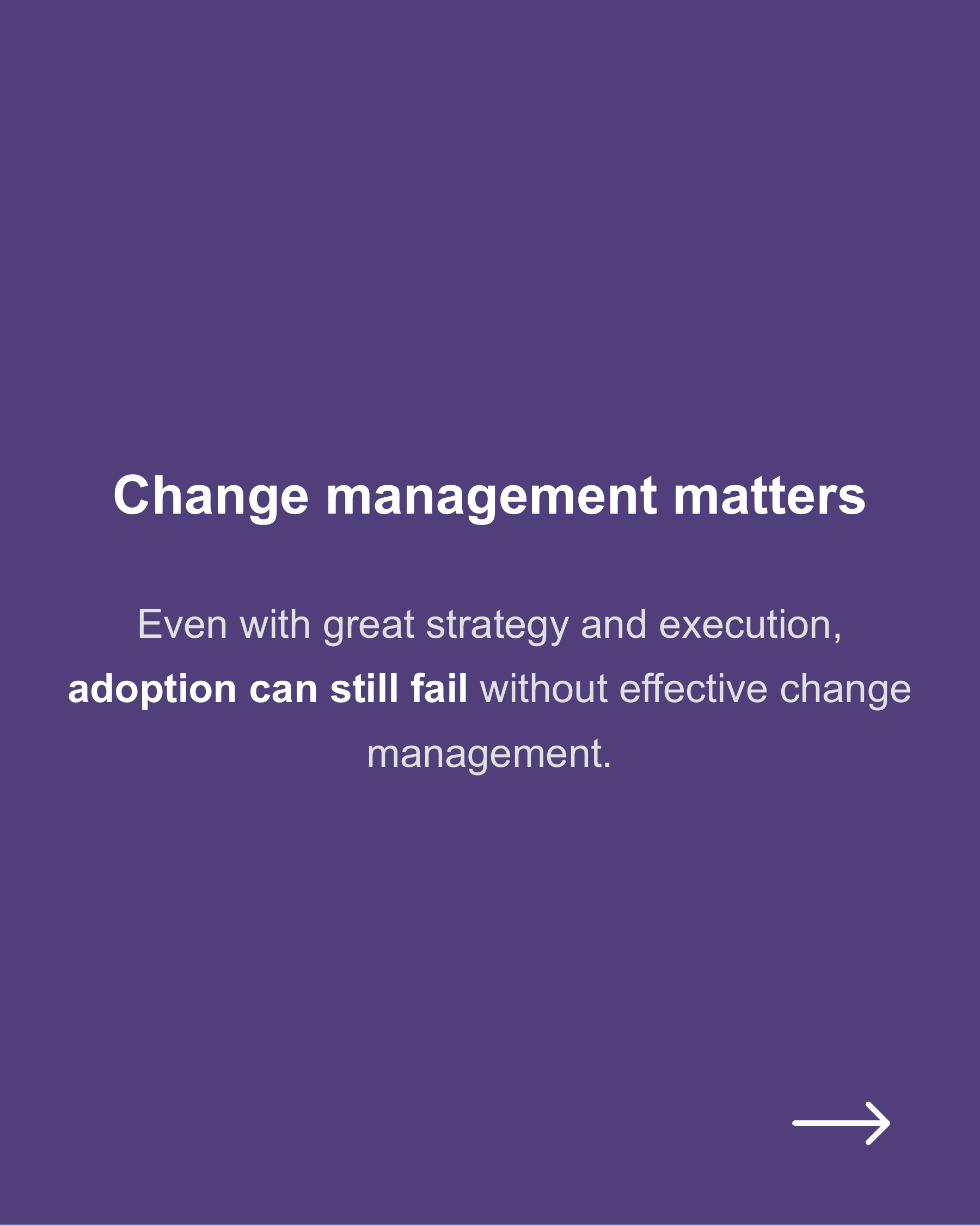 Change management matters

Even with great strategy and execution, adoption can still fail without effective change management.